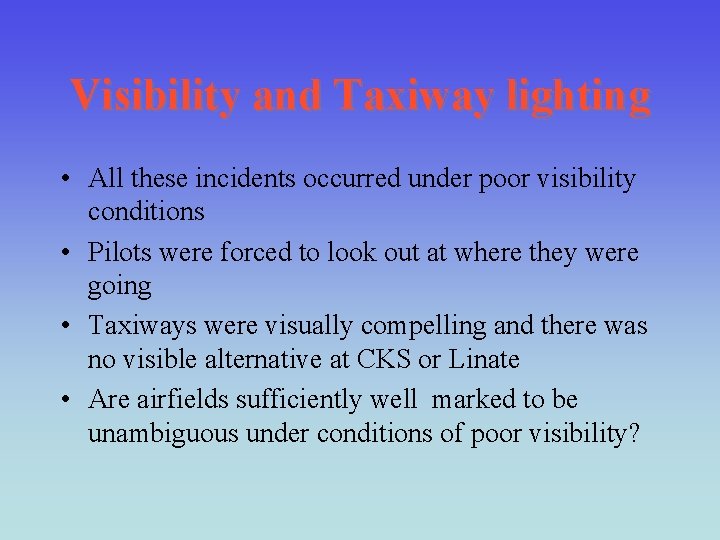 Visibility and Taxiway lighting

• All these incidents occurred under poor visibility conditions
• Pilots were forced to look out at where they were going
• Taxiways were visually compelling and there was no visible alternative at CKS or Linate
• Are airfields sufficiently well marked to be unambiguous under conditions of poor visibility?